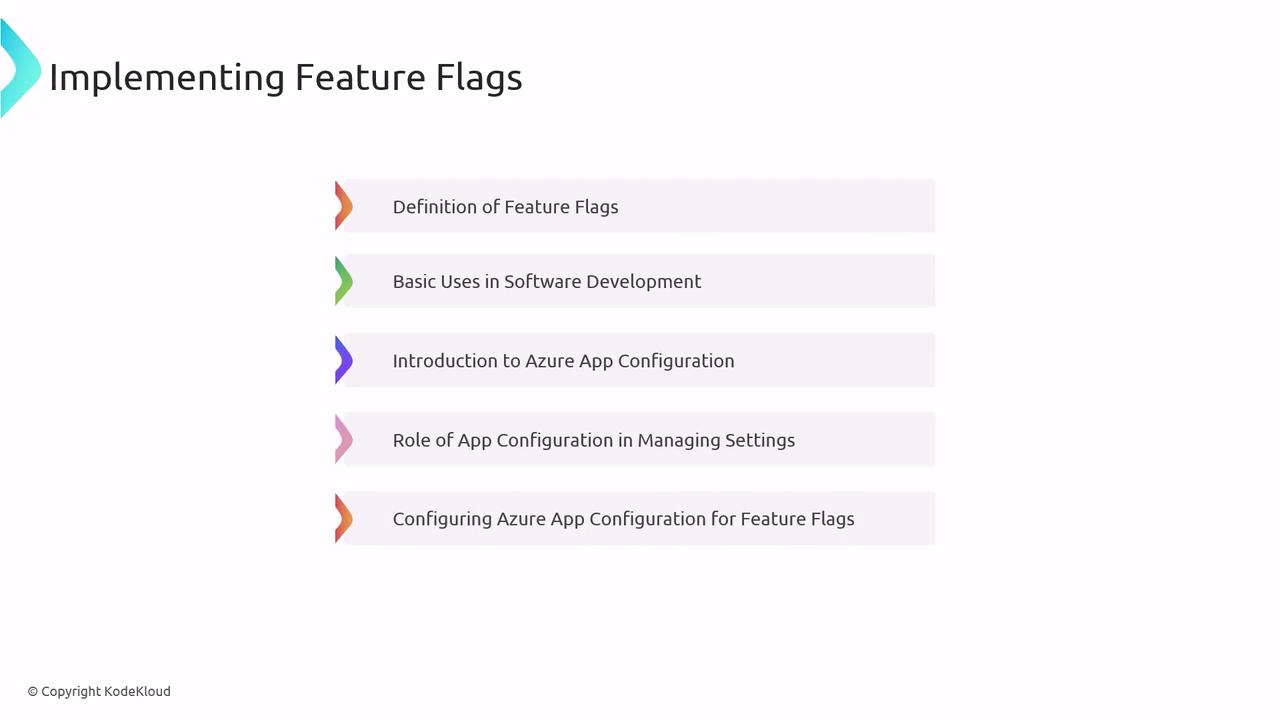 Implementing Feature Flags

Definition of Feature Flags

Basic Uses in Software Development

Introduction to Azure App Configuration

Role of App Configuration in Managing Settings

Configuring Azure App Configuration for Feature Flags

© Copyright KodeKloud